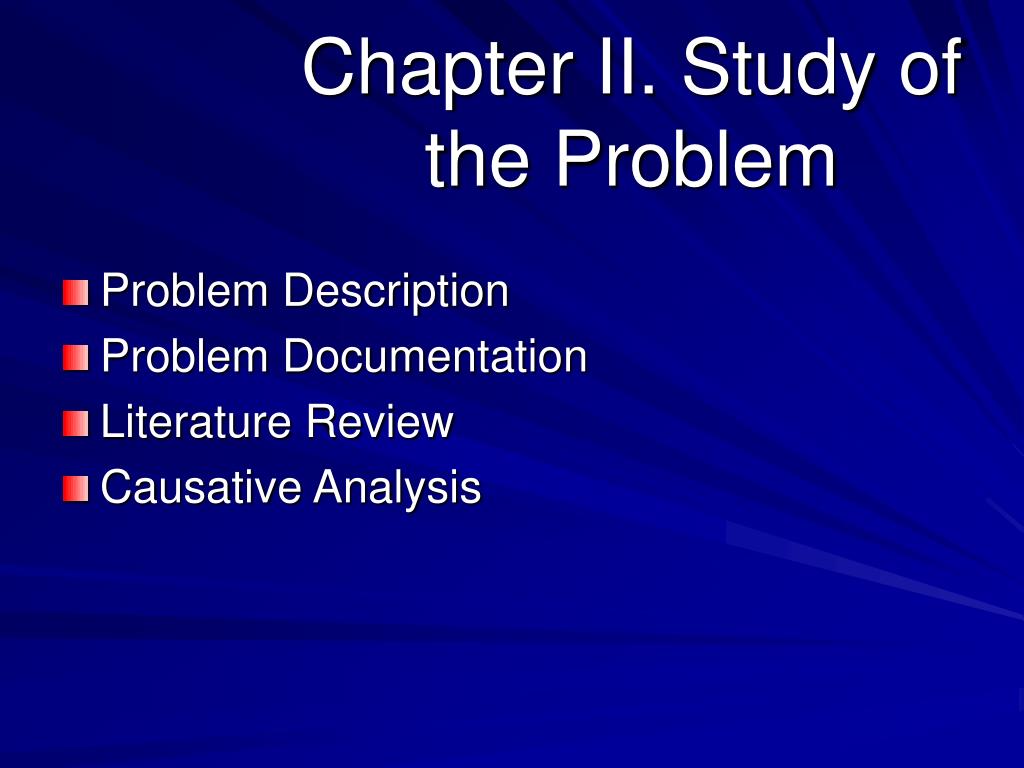 Chapter II. Study of the Problem

Problem Description
Problem Documentation
Literature Review
Causative Analysis